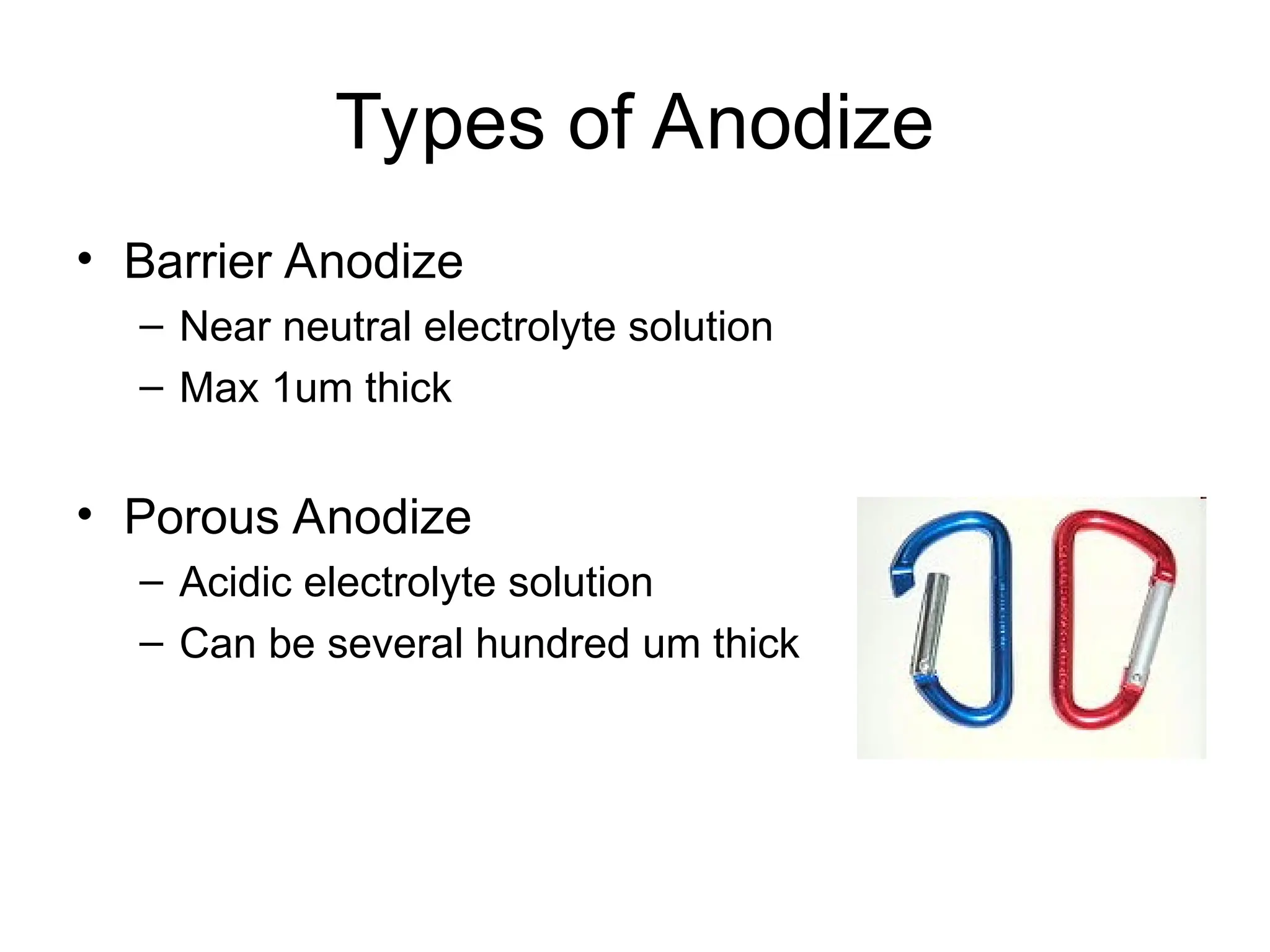 Types of Anodize

• Barrier Anodize
 – Near neutral electrolyte solution
 – Max 1um thick

• Porous Anodize
 – Acidic electrolyte solution
 – Can be several hundred um thick